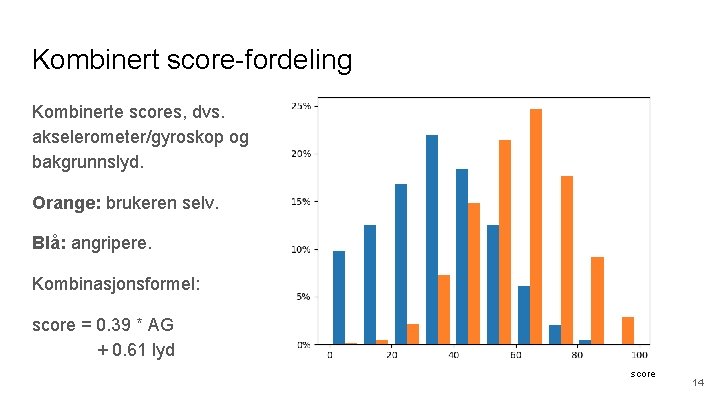 Kombinert score-fordeling

Kombinerte scores, dvs. akselerometer/gyroskop og bakgrunnslyd.

Orange: brukeren selv.

Blå: angripere.

Kombinasjonsformel:

score = 0.39 * AG
+ 0.61 lyd

25%
20%
15%
10%
5%
0%
0
20
40
60
80
100
score

14